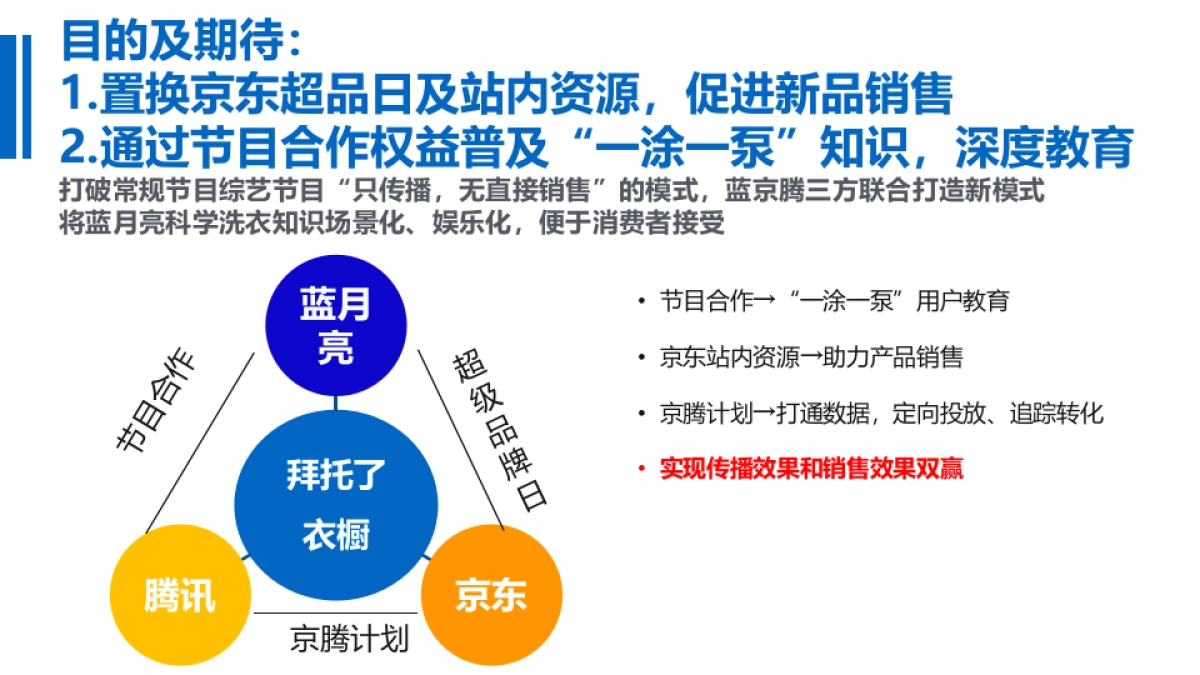 目的及期待：
1.置换京东超品日及站内资源，促进新品销售
2.通过节目合作权益普及“一涂一泵”知识，深度教育
打破常规节目综艺节目“只传播，无直接销售”的模式，蓝京腾三方联合打造新模式
将蓝月亮科学洗衣知识场景化、娱乐化，便于消费者接受

蓝月亮

节目合作

超级品牌日

拜托了衣橱

腾讯

京东

京腾计划

• 节目合作→“一涂一泵”用户教育
• 京东站内资源→助力产品销售
• 京腾计划→打通数据，定向投放、追踪转化
• 实现传播效果和销售效果双赢